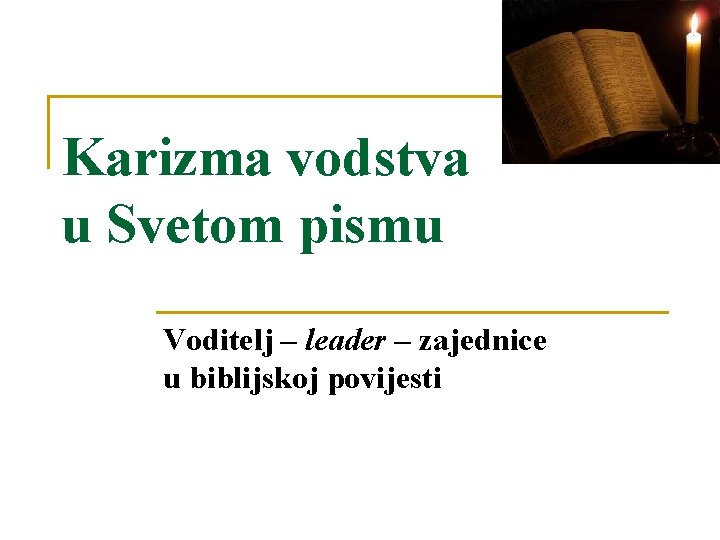 Karizma vodstva u Svetom pismu

Voditelj – leader – zajednice u biblijskoj povijesti